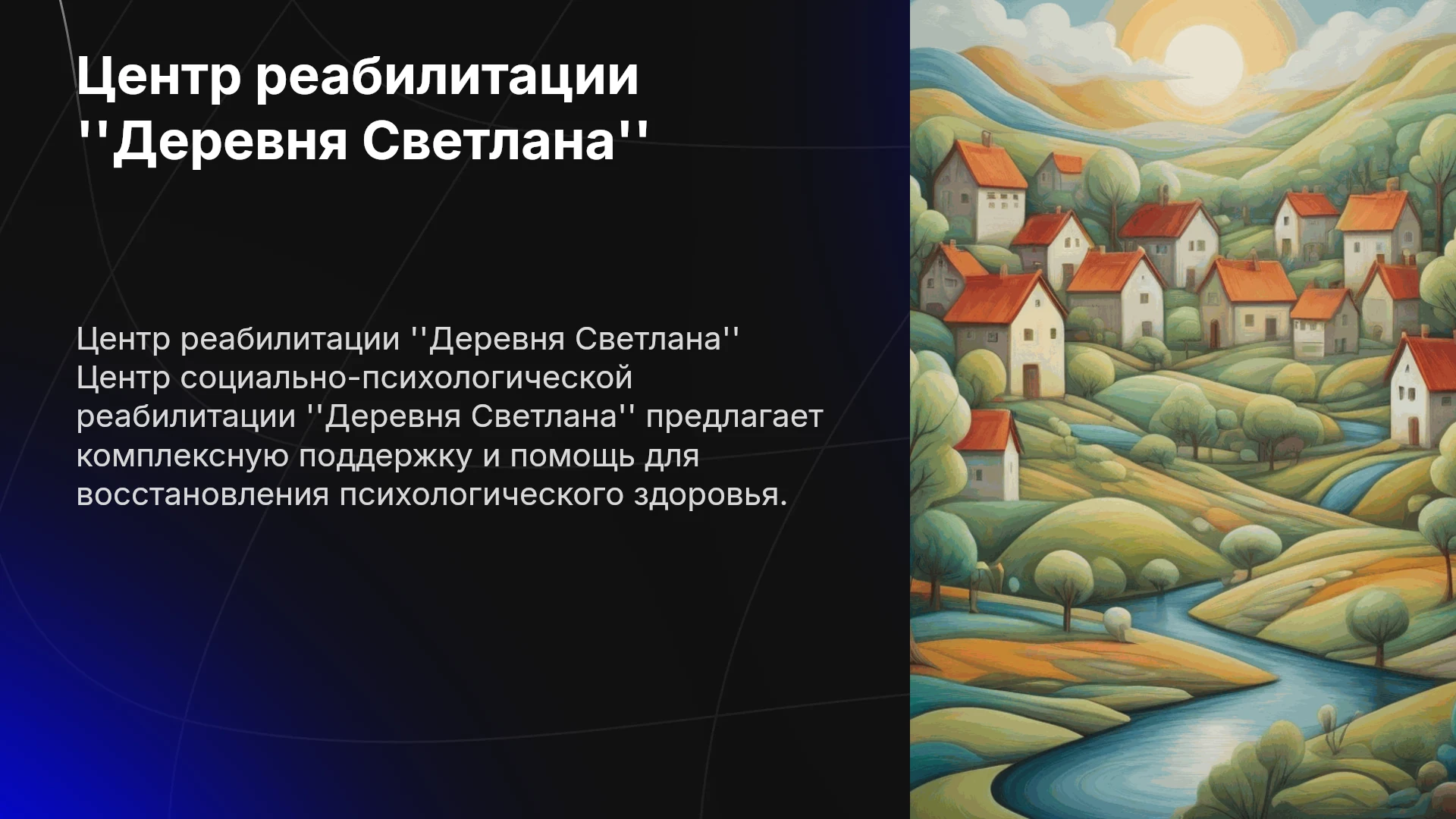 Центр реабилитации ''Деревня Светлана''

Центр реабилитации ''Деревня Светлана'' Центр социально-психологической реабилитации ''Деревня Светлана'' предлагает комплексную поддержку и помощь для восстановления психологического здоровья.